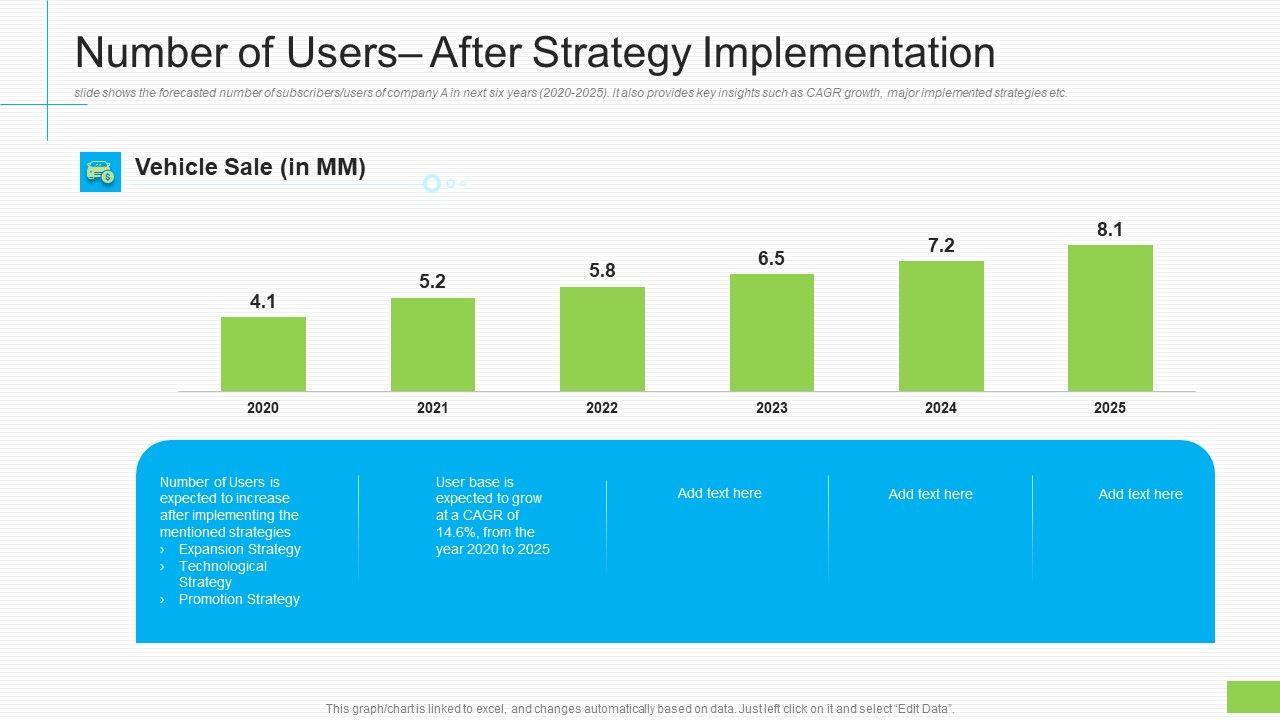 Number of Users– After Strategy Implementation

slide shows the forecasted number of subscribers/users of company A in next six years (2020-2025). It also provides key insights such as CAGR growth, major implemented strategies etc.

Vehicle Sale (in MM)

4.1
5.2
5.8
6.5
7.2
8.1

2020
2021
2022
2023
2024
2025

Number of Users is expected to increase after implementing the mentioned strategies
› Expansion Strategy
› Technological Strategy
› Promotion Strategy

User base is expected to grow at a CAGR of 14.6%, from the year 2020 to 2025

Add text here

Add text here

Add text here

This graph/chart is linked to excel, and changes automatically based on data. Just left click on it and select "Edit Data".